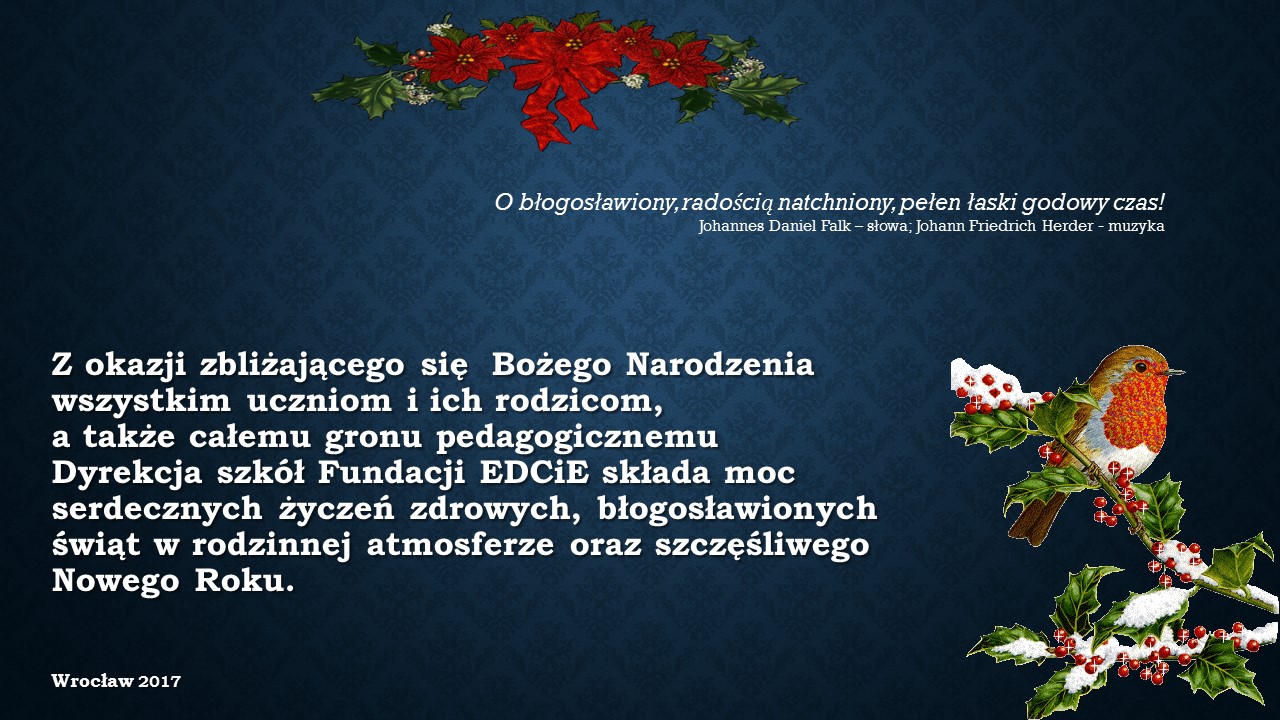 O błogosławiony, radością natchniony, pełen łaski godowy czas!
Johannes Daniel Falk – słowa; Johann Friedrich Herder - muzyka

Z okazji zbliżającego się Bożego Narodzenia wszystkim uczniom i ich rodzicom, a także całemu gronu pedagogicznemu Dyrekcja szkół Fundacji EDCiE składa moc serdecznych życzeń zdrowych, błogosławionych świąt w rodzinnej atmosferze oraz szczęśliwego Nowego Roku.

Wrocław 2017